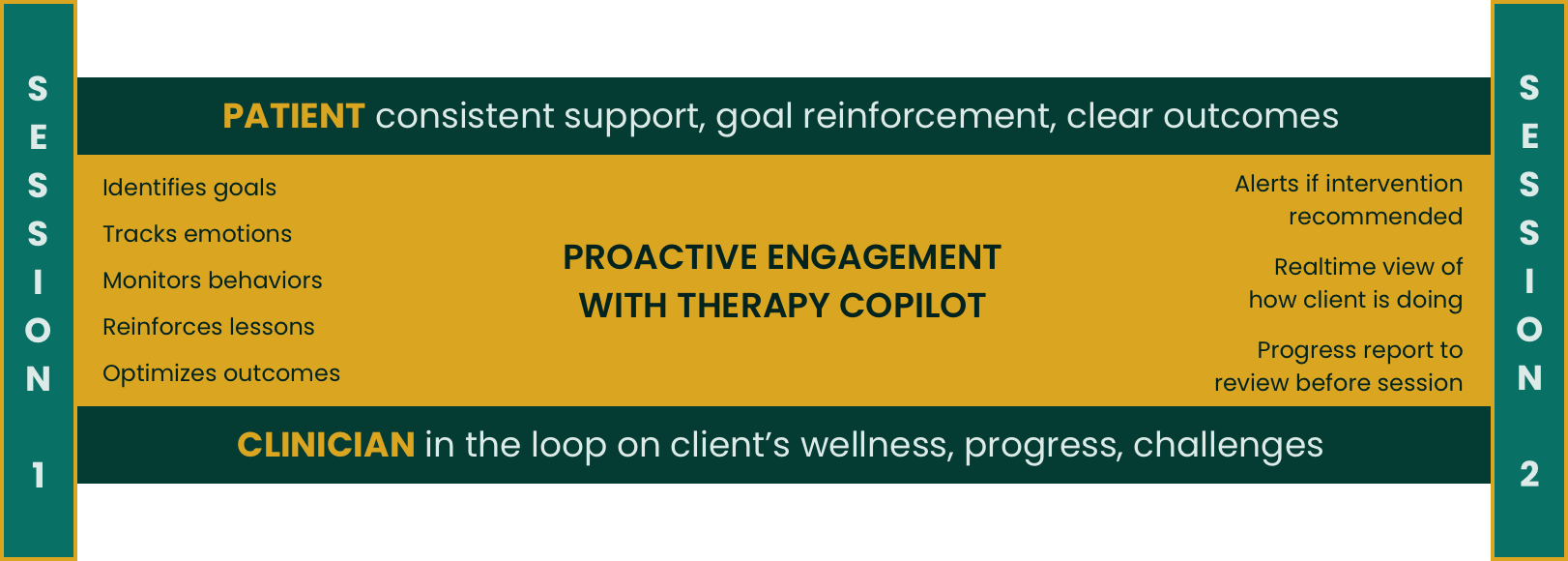 SESSION 1

PATIENT consistent support, goal reinforcement, clear outcomes

Identifies goals
Tracks emotions
Monitors behaviors
Reinforces lessons
Optimizes outcomes

PROACTIVE ENGAGEMENT WITH THERAPY COPILOT

Alerts if intervention recommended

Realtime view of how client is doing

Progress report to review before session

CLINICIAN in the loop on client's wellness, progress, challenges

SESSION 2